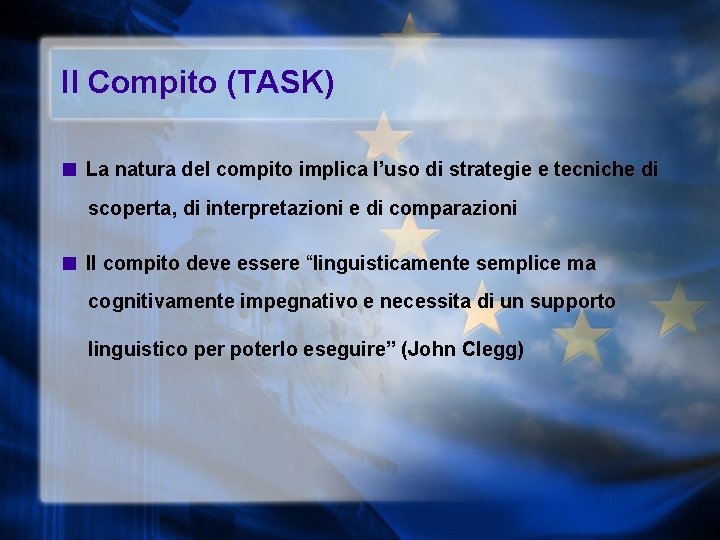 Il Compito (TASK)

■ La natura del compito implica l'uso di strategie e tecniche di scoperta, di interpretazioni e di comparazioni

■ Il compito deve essere "linguisticamente semplice ma cognitivamente impegnativo e necessita di un supporto linguistico per poterlo eseguire" (John Clegg)